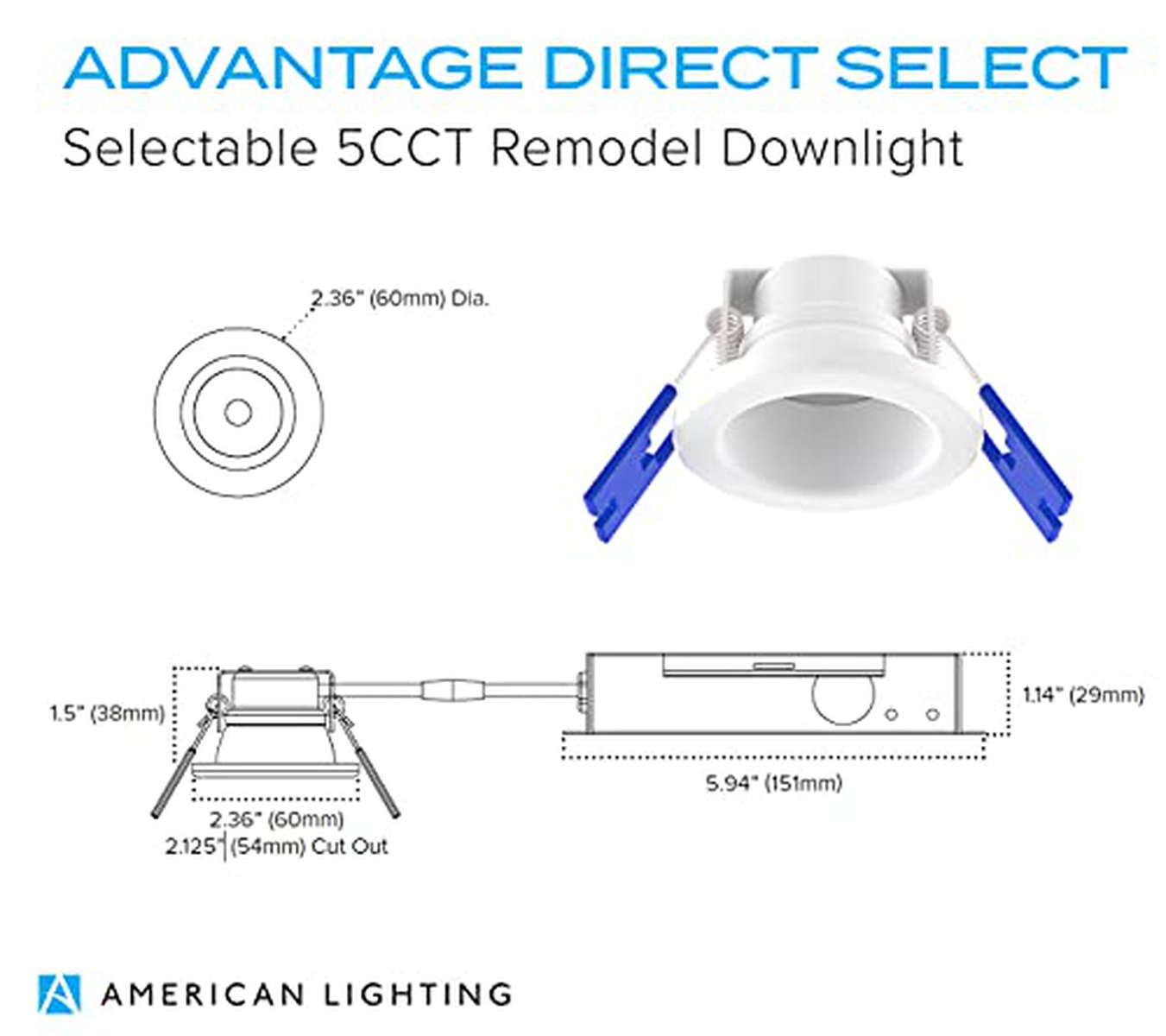 ADVANTAGE DIRECT SELECT

Selectable 5CCT Remodel Downlight

2.36" (60mm) Dia.

1.5" (38mm)

2.36" (60mm)

2.125" (54mm) Cut Out

1.14" (29mm)

5.94" (151mm)

AMERICAN LIGHTING